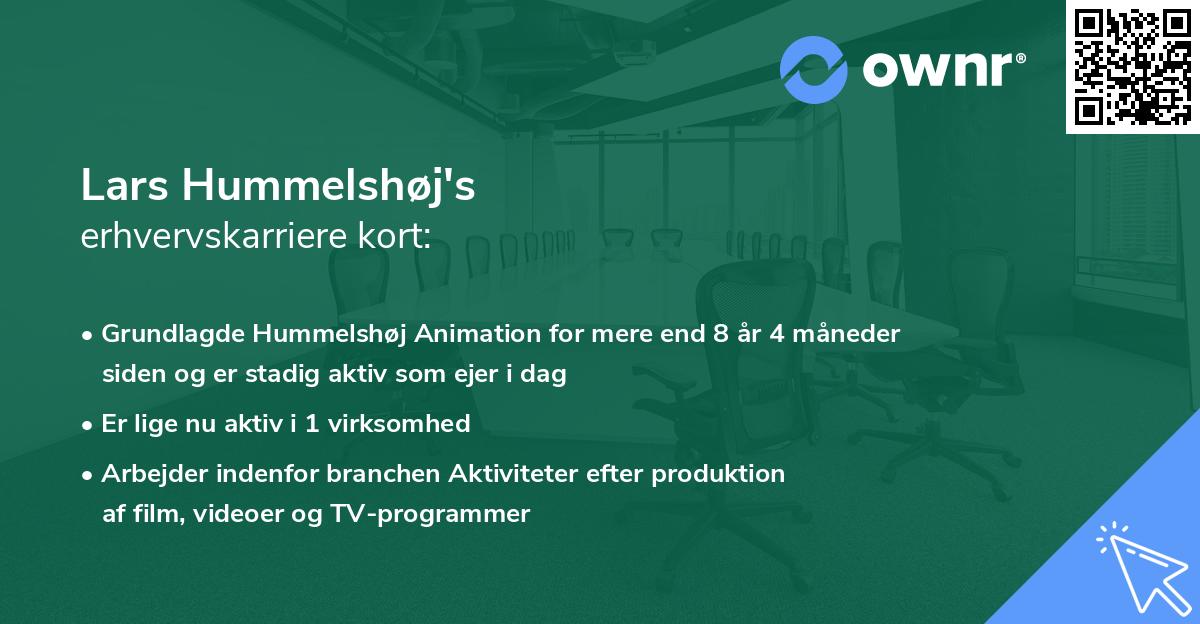 ownr®

Lars Hummelshøj's
erhvervskarriere kort:

• Grundlagde Hummelshøj Animation for mere end 8 år 4 måneder siden og er stadig aktiv som ejer i dag

• Er lige nu aktiv i 1 virksomhed

• Arbejder indenfor branchen Aktiviteter efter produktion af film, videoer og TV-programmer